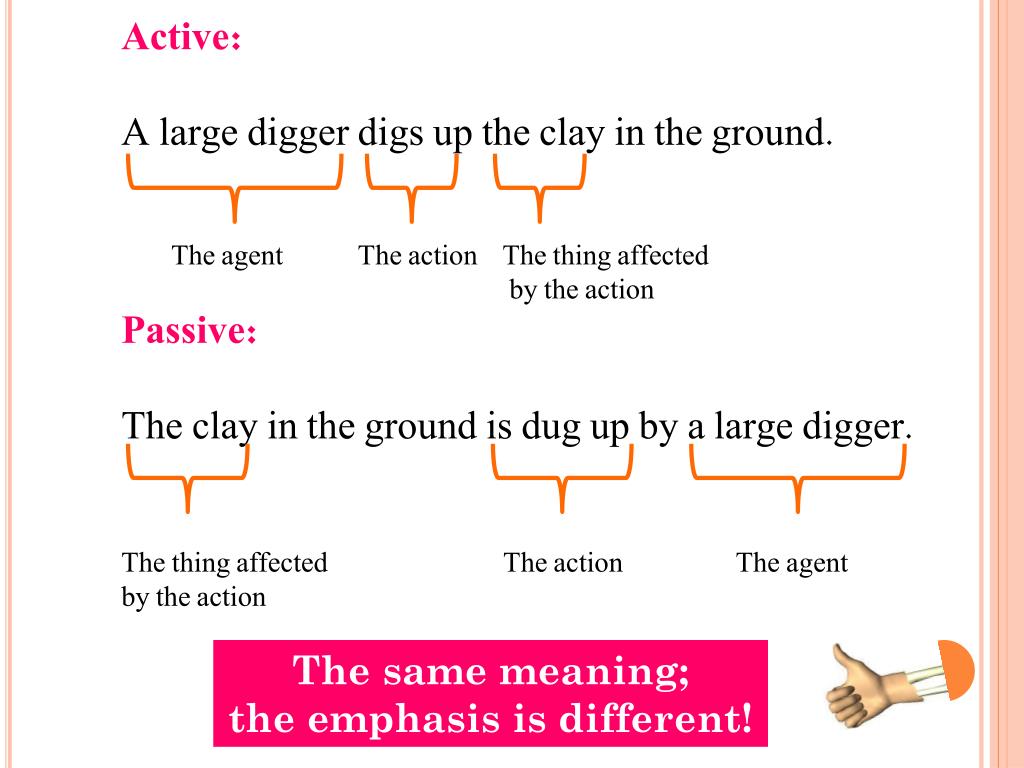 Active:

A large digger digs up the clay in the ground.

The agent

The action

The thing affected by the action

Passive:

The clay in the ground is dug up by a large digger.

The thing affected by the action

The action

The agent

The same meaning;
the emphasis is different!